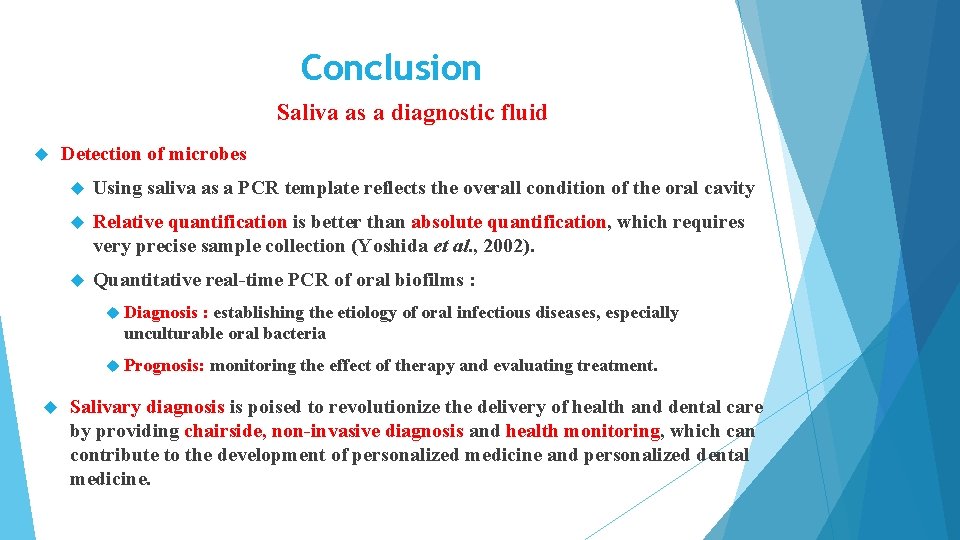 Conclusion

Saliva as a diagnostic fluid

Detection of microbes

Using saliva as a PCR template reflects the overall condition of the oral cavity

Relative quantification is better than absolute quantification, which requires very precise sample collection (Yoshida et al., 2002).

Quantitative real-time PCR of oral biofilms :

Diagnosis : establishing the etiology of oral infectious diseases, especially unculturable oral bacteria

Prognosis: monitoring the effect of therapy and evaluating treatment.

Salivary diagnosis is poised to revolutionize the delivery of health and dental care by providing chairside, non-invasive diagnosis and health monitoring, which can contribute to the development of personalized medicine and personalized dental medicine.